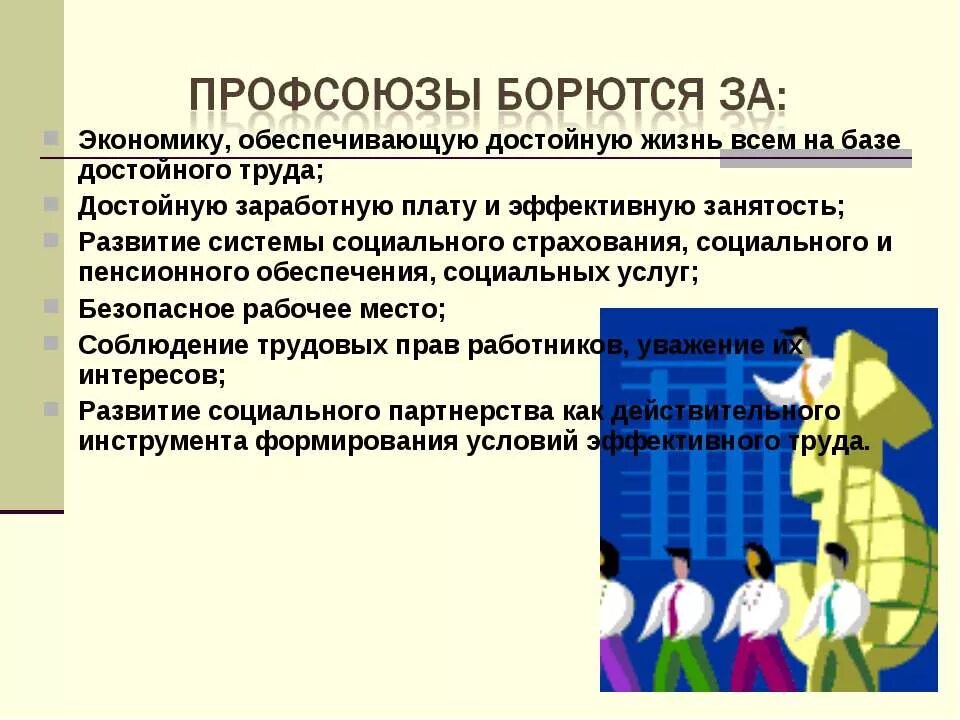 ПРОФСОЮЗЫ БОРЮТСЯ ЗА:

Экономику, обеспечивающую достойную жизнь всем на базе достойного труда;

Достойную заработную плату и эффективную занятость;

Развитие системы социального страхования, социального и пенсионного обеспечения, социальных услуг;

Безопасное рабочее место;

Соблюдение трудовых прав работников, уважение их интересов;

Развитие социального партнерства как действительного инструмента формирования условий эффективного труда.